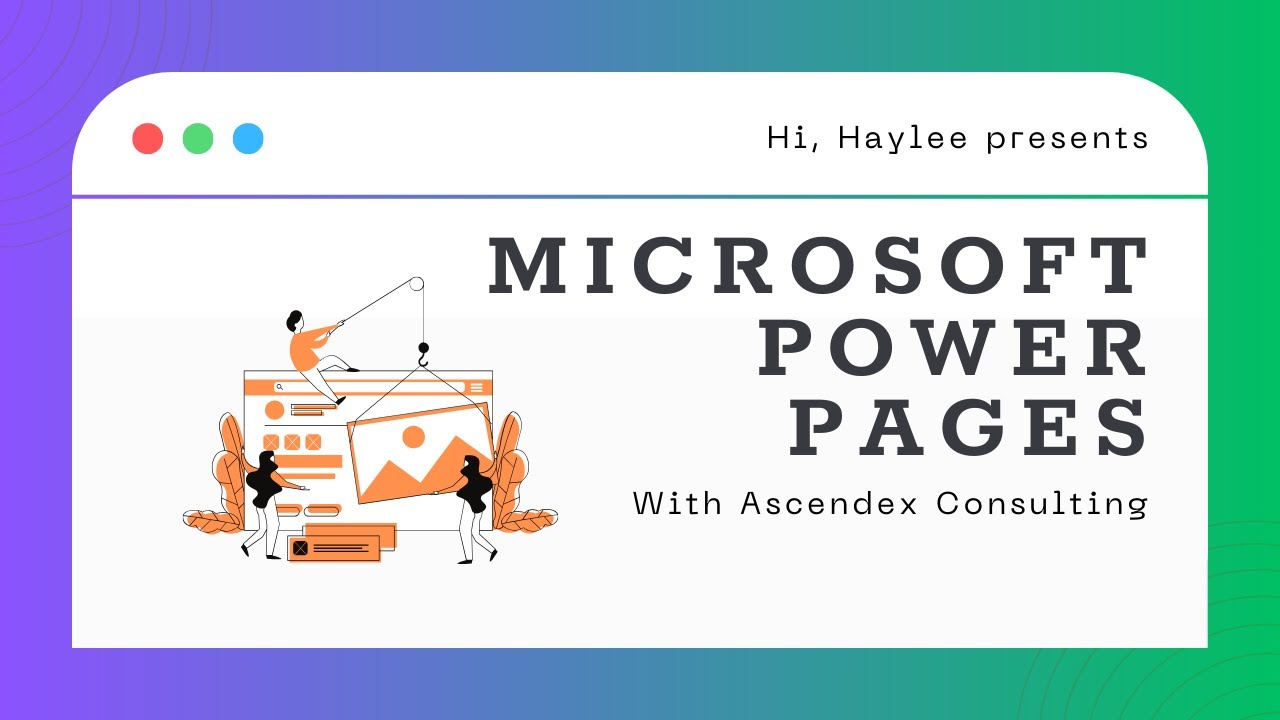 Hi, Haylee presents

MICROSOFT
POWER
PAGES

With Ascendex Consulting